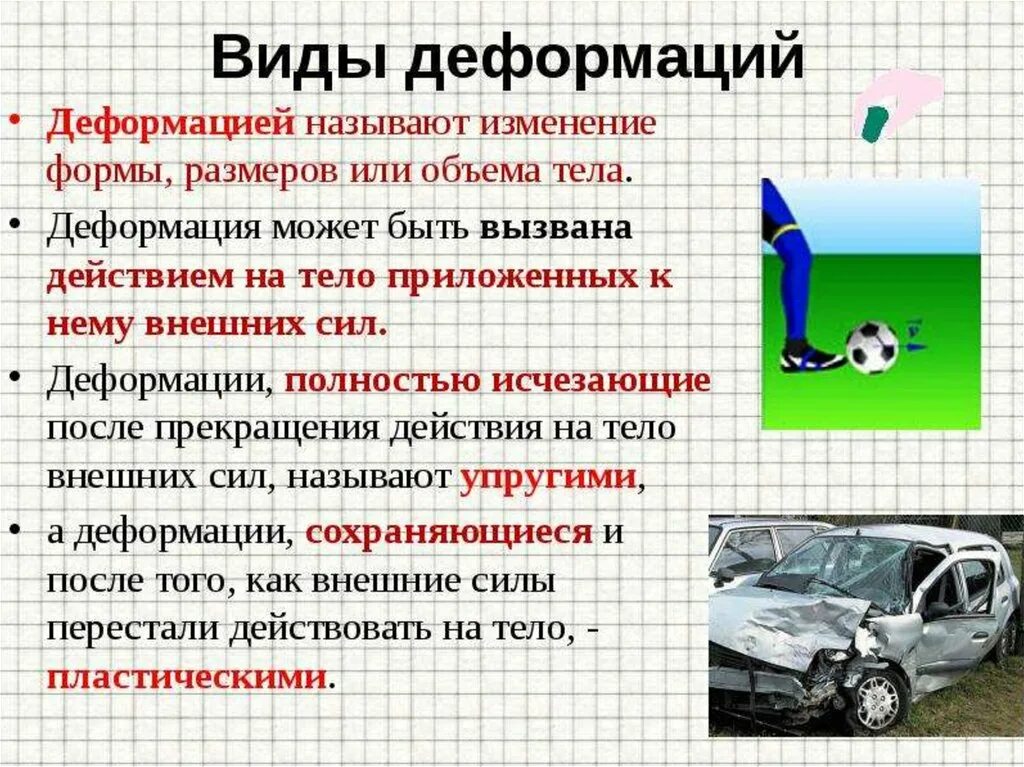 Виды деформаций

• Деформацией называют изменение формы, размеров или объема тела.

• Деформация может быть вызвана действием на тело приложенных к нему внешних сил.

• Деформации, полностью исчезающие после прекращения действия на тело внешних сил, называют упругими,

• а деформации, сохраняющиеся и после того, как внешние силы перестали действовать на тело, - пластическими.

$\vec{v}$